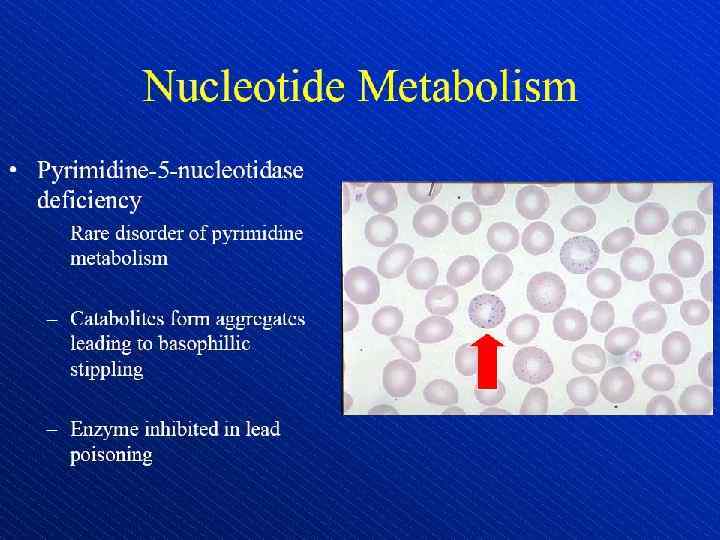 Nucleotide Metabolism

• Pyrimidine-5-nucleotidase deficiency

Rare disorder of pyrimidine metabolism

– Catabolites form aggregates leading to basophillic stippling

– Enzyme inhibited in lead poisoning